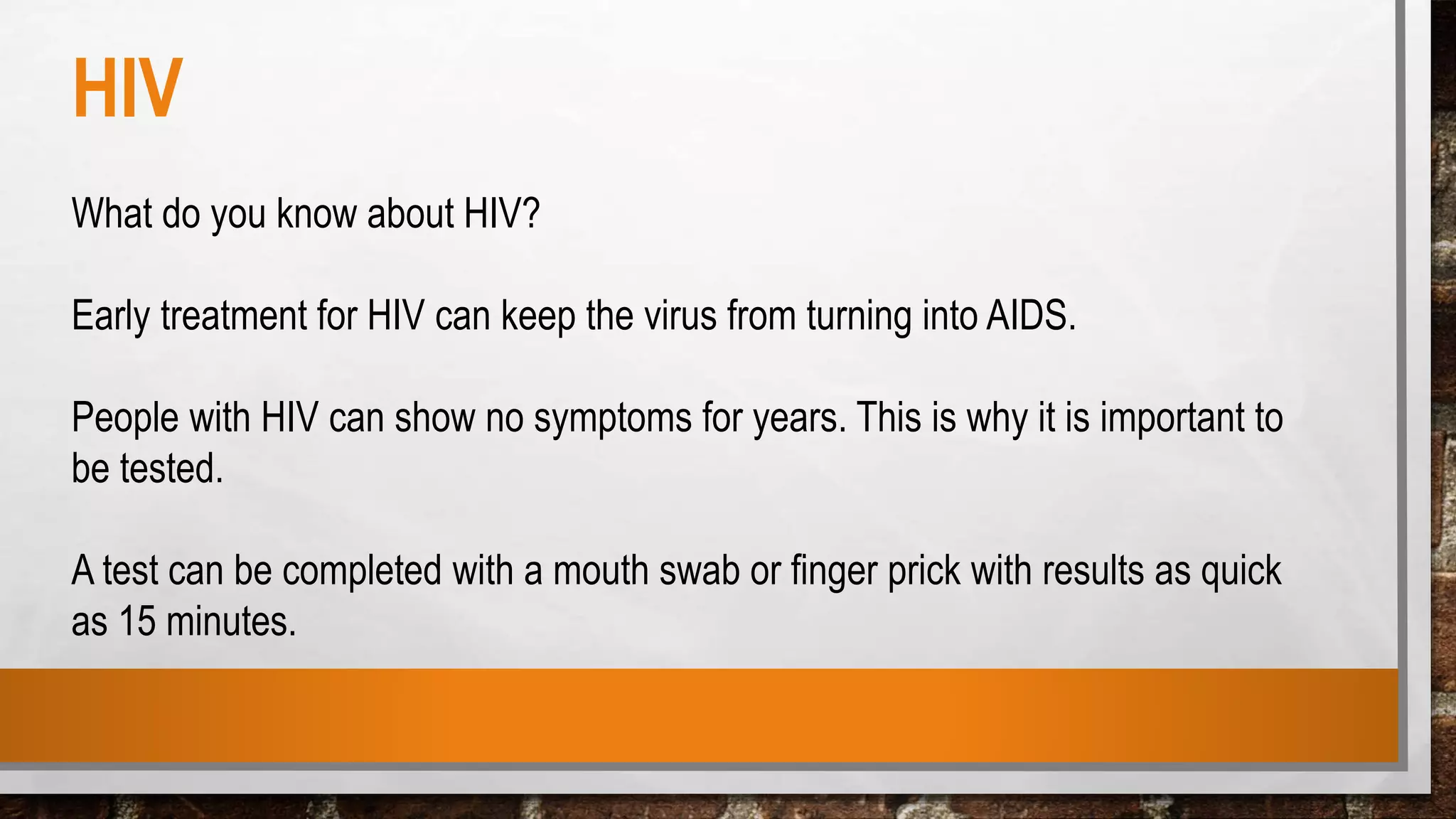 HIV

What do you know about HIV?

Early treatment for HIV can keep the virus from turning into AIDS.

People with HIV can show no symptoms for years. This is why it is important to be tested.

A test can be completed with a mouth swab or finger prick with results as quick as 15 minutes.